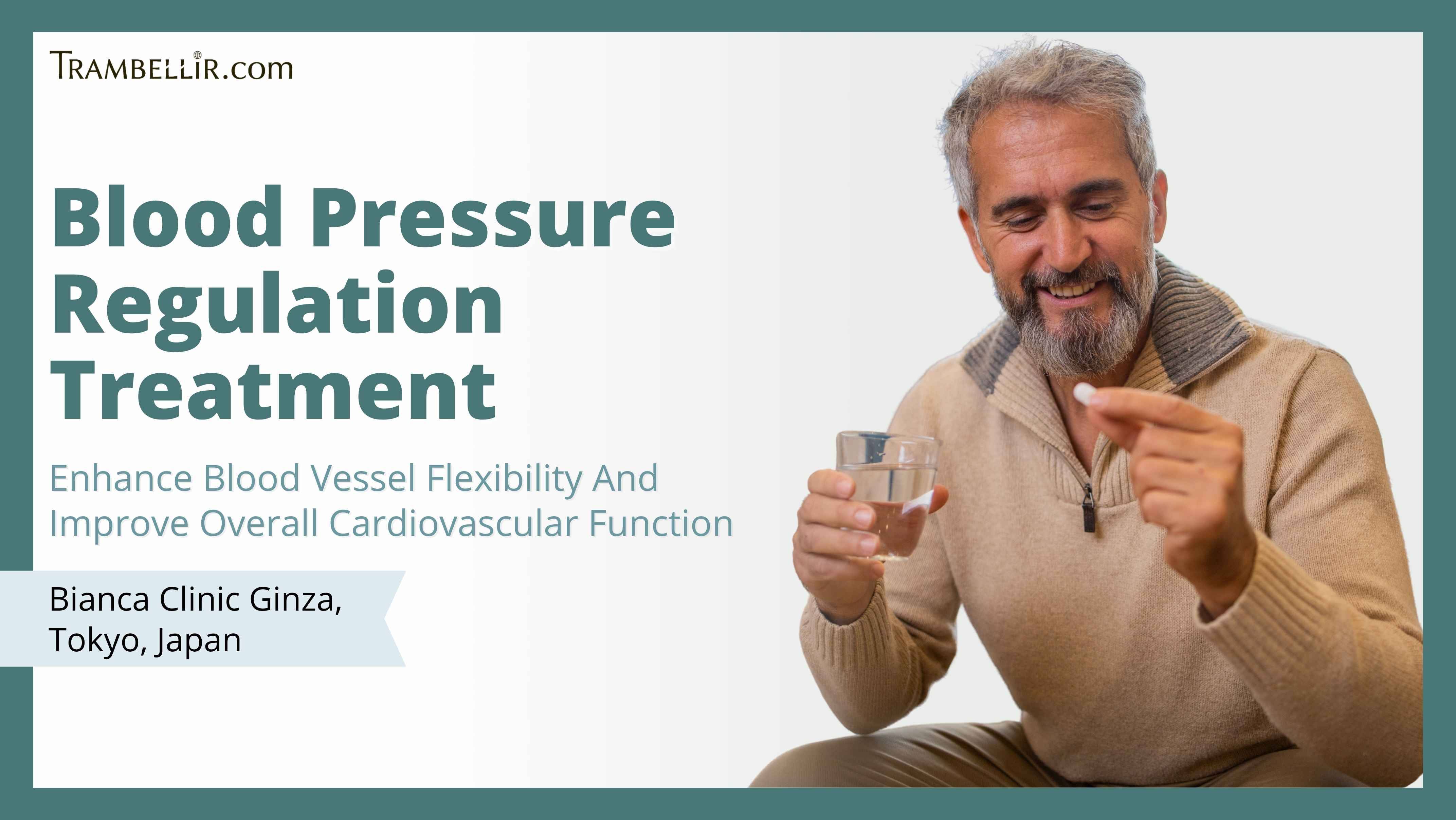 TRAMBELLIR.com

Blood Pressure Regulation Treatment

Enhance Blood Vessel Flexibility And Improve Overall Cardiovascular Function

Bianca Clinic Ginza, Tokyo, Japan